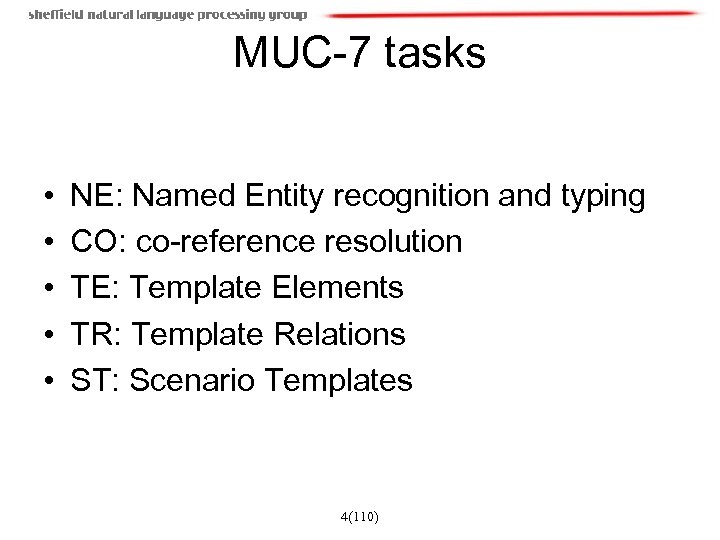 sheffield natural language processing group

MUC-7 tasks

• NE: Named Entity recognition and typing
• CO: co-reference resolution
• TE: Template Elements
• TR: Template Relations
• ST: Scenario Templates

4(110)